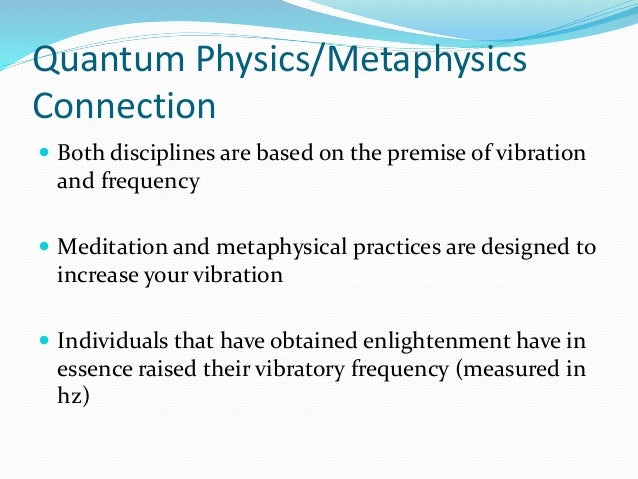 Quantum Physics/Metaphysics Connection

- Both disciplines are based on the premise of vibration and frequency

- Meditation and metaphysical practices are designed to increase your vibration

- Individuals that have obtained enlightenment have in essence raised their vibratory frequency (measured in hz)